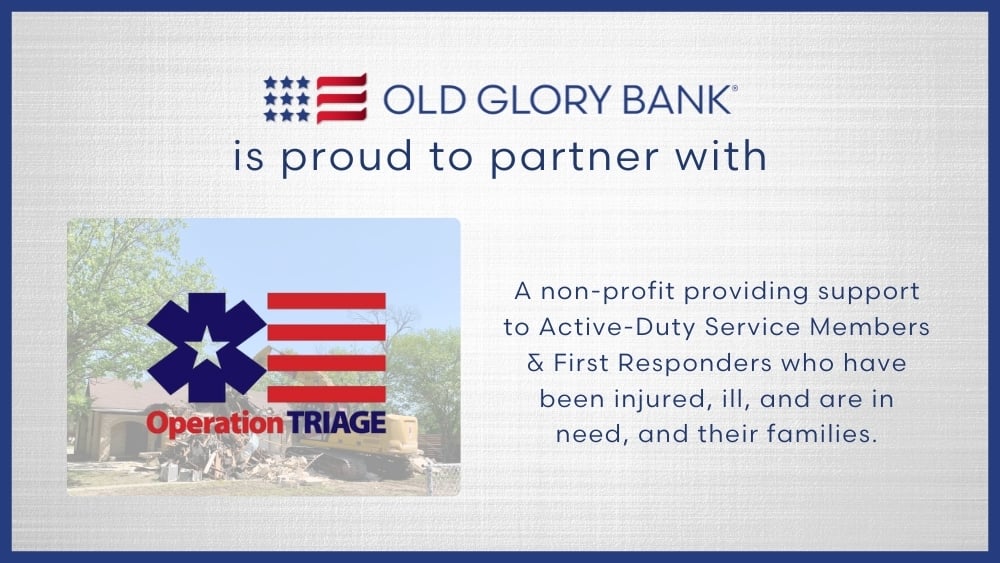 OLD GLORY BANK®
is proud to partner with

Operation TRIAGE

A non-profit providing support to Active-Duty Service Members & First Responders who have been injured, ill, and are in need, and their families.